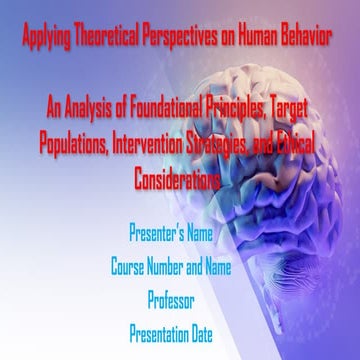 Applying Theoretical Perspectives on Human Behavior

An Analysis of Foundational Principles, Target Populations, Intervention Strategies, and Ethical Considerations

Presenter's Name

Course Number and Name

Professor

Presentation Date